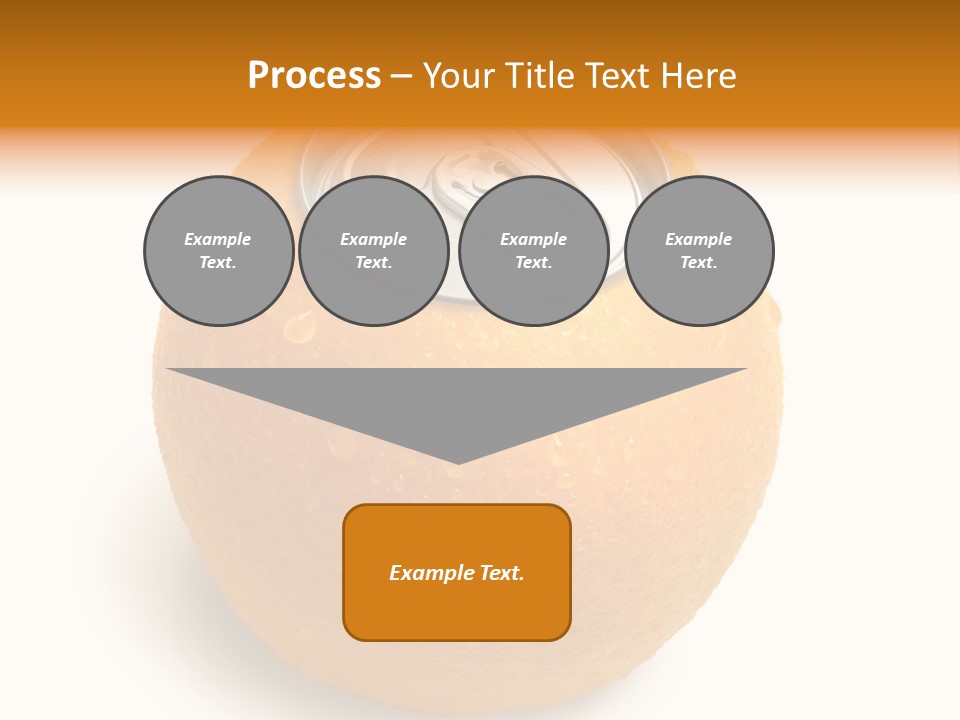 Process – Your Title Text Here

Example Text.

Example Text.

Example Text.

Example Text.

Example Text.